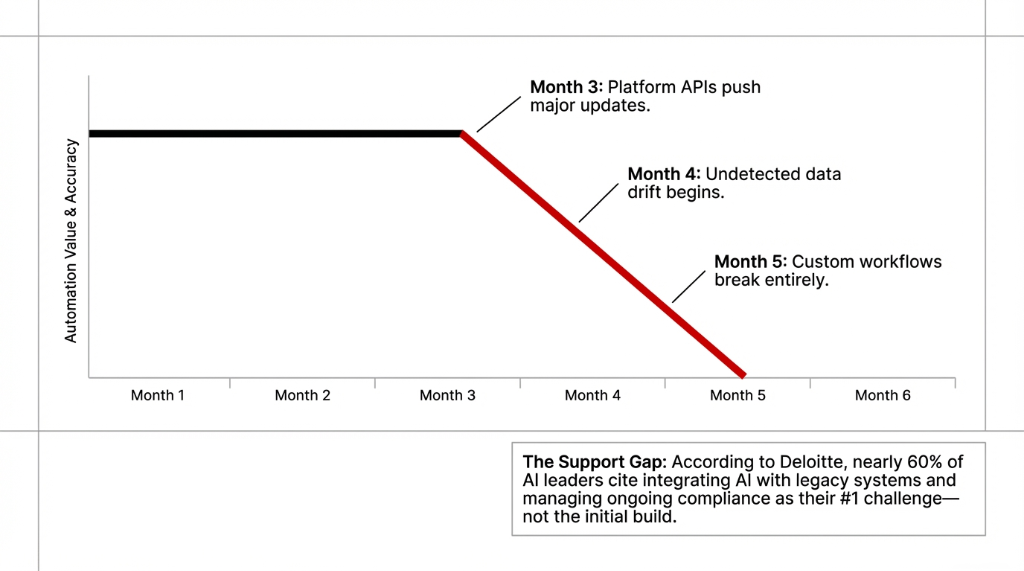 Automation Value & Accuracy

Month 3: Platform APIs push major updates.

Month 4: Undetected data drift begins.

Month 5: Custom workflows break entirely.

Month 1
Month 2
Month 3
Month 4
Month 5
Month 6

The Support Gap: According to Deloitte, nearly 60% of AI leaders cite integrating AI with legacy systems and managing ongoing compliance as their #1 challenge—not the initial build.